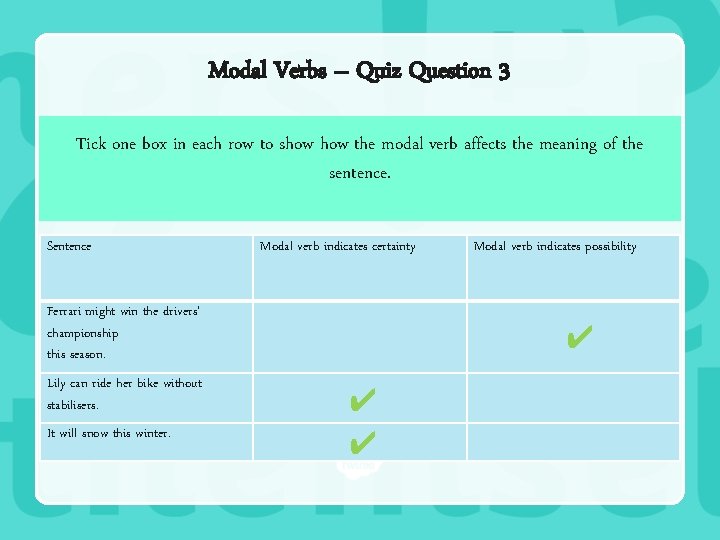 Modal Verbs – Quiz Question 3

Tick one box in each row to show how the modal verb affects the meaning of the sentence.

| Sentence | Modal verb indicates certainty | Modal verb indicates possibility |
|---|---|---|
| Ferrari might win the drivers' championship this season. | | ✔ |
| Lily can ride her bike without stabilisers. | ✔ | |
| It will snow this winter. | ✔ | |

twinkl